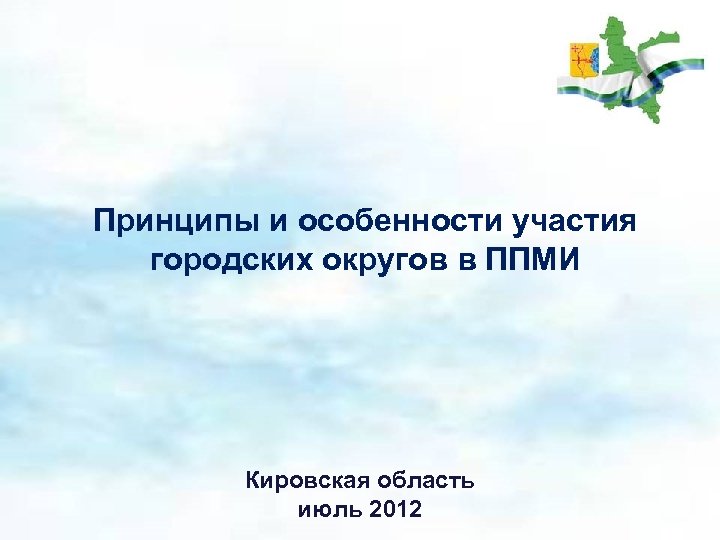 Принципы и особенности участия городских округов в ППМИ

Кировская область
июль 2012